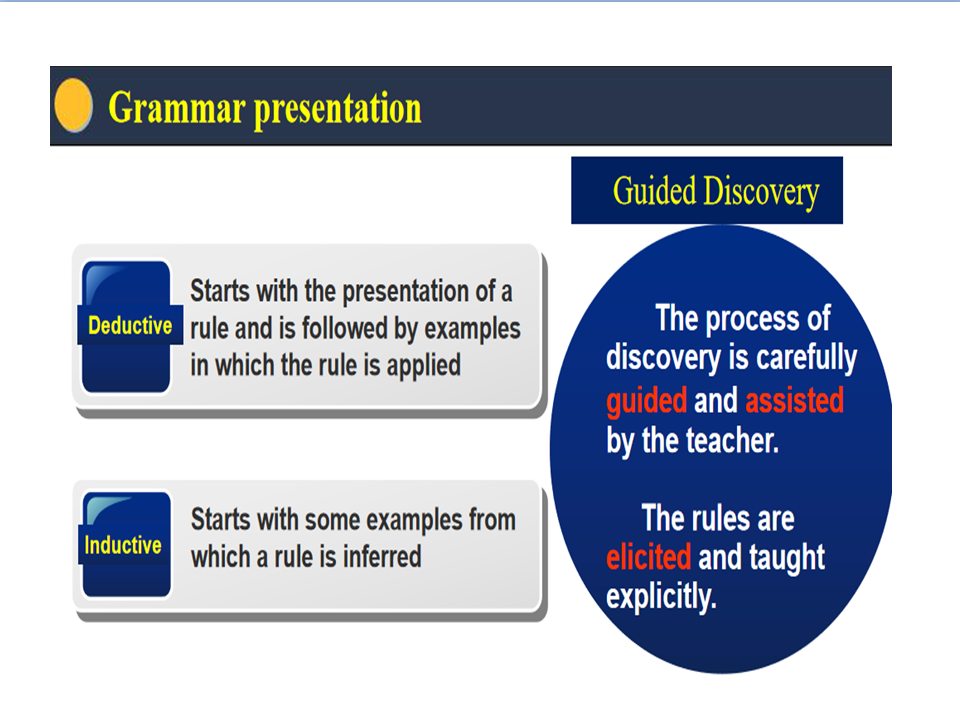 Grammar presentation

Deductive

Starts with the presentation of a rule and is followed by examples in which the rule is applied

Inductive

Starts with some examples from which a rule is inferred

Guided Discovery

The process of discovery is carefully guided and assisted by the teacher.

The rules are elicited and taught explicitly.